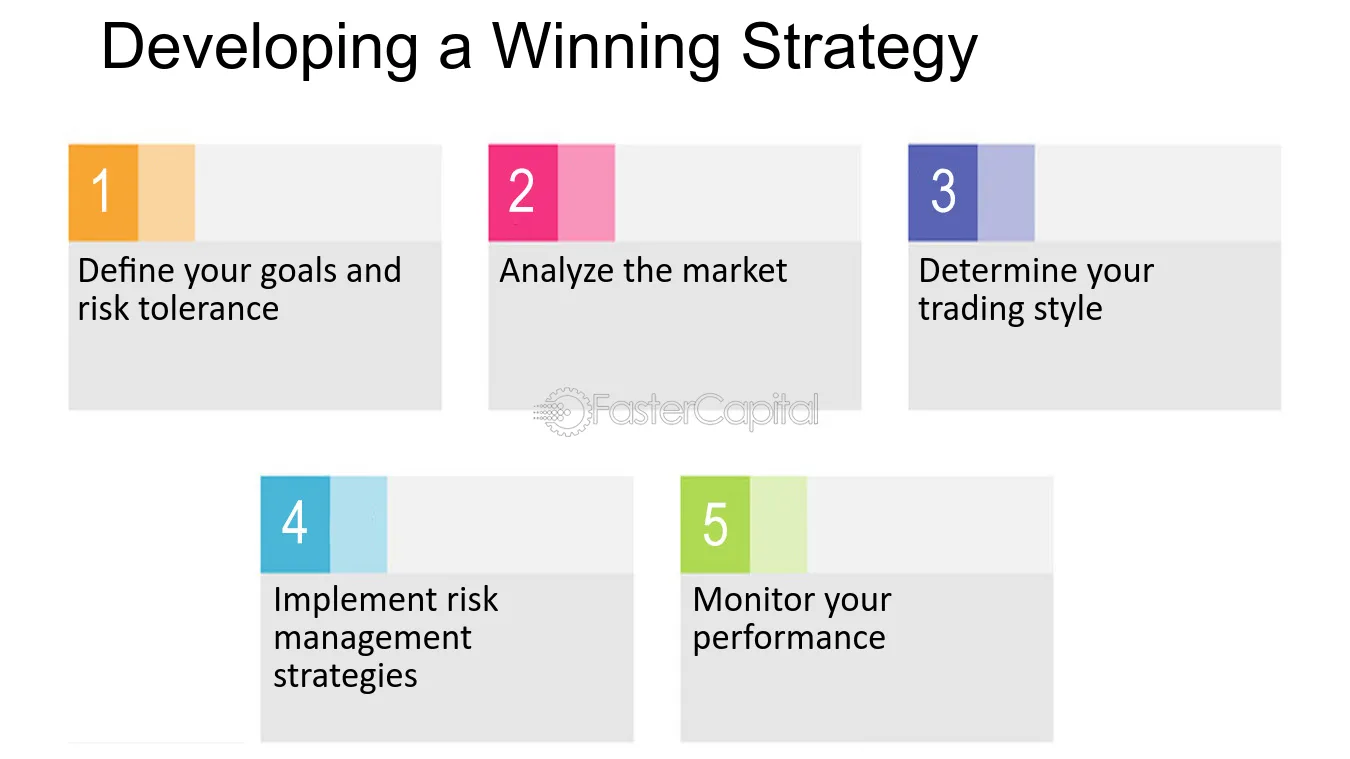 Developing a Winning Strategy

1

Define your goals and risk tolerance

2

Analyze the market

3

Determine your trading style

4

Implement risk management strategies

5

Monitor your performance

FasterCapital